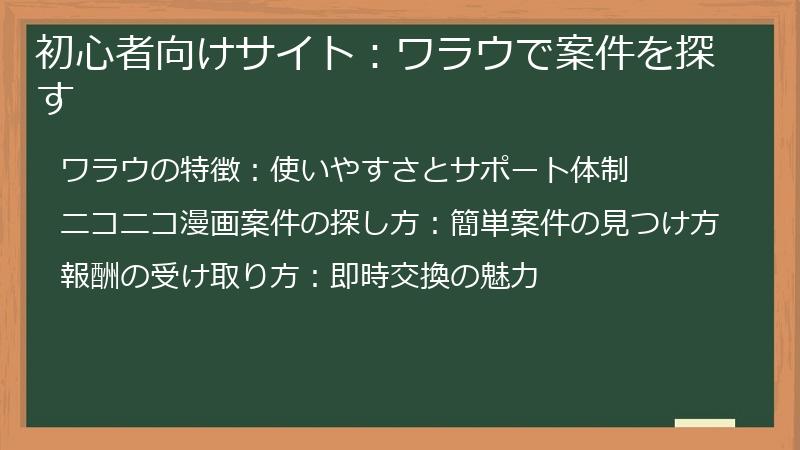 初心者向けサイト：ワラウで案件を探す

ワラウの特徴：使いやすさとサポート体制

ニコニコ漫画案件の探し方：簡単案件の見つけ方

報酬の受け取り方：即時交換の魅力